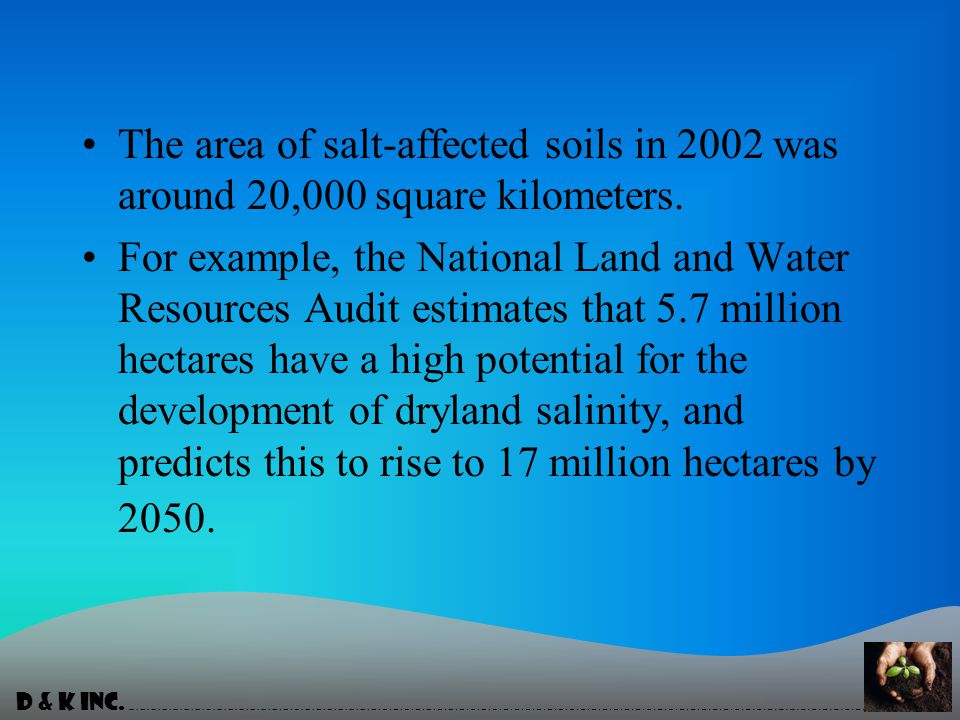 • The area of salt-affected soils in 2002 was around 20,000 square kilometers.

• For example, the National Land and Water Resources Audit estimates that 5.7 million hectares have a high potential for the development of dryland salinity, and predicts this to rise to 17 million hectares by 2050.

D & K INC.